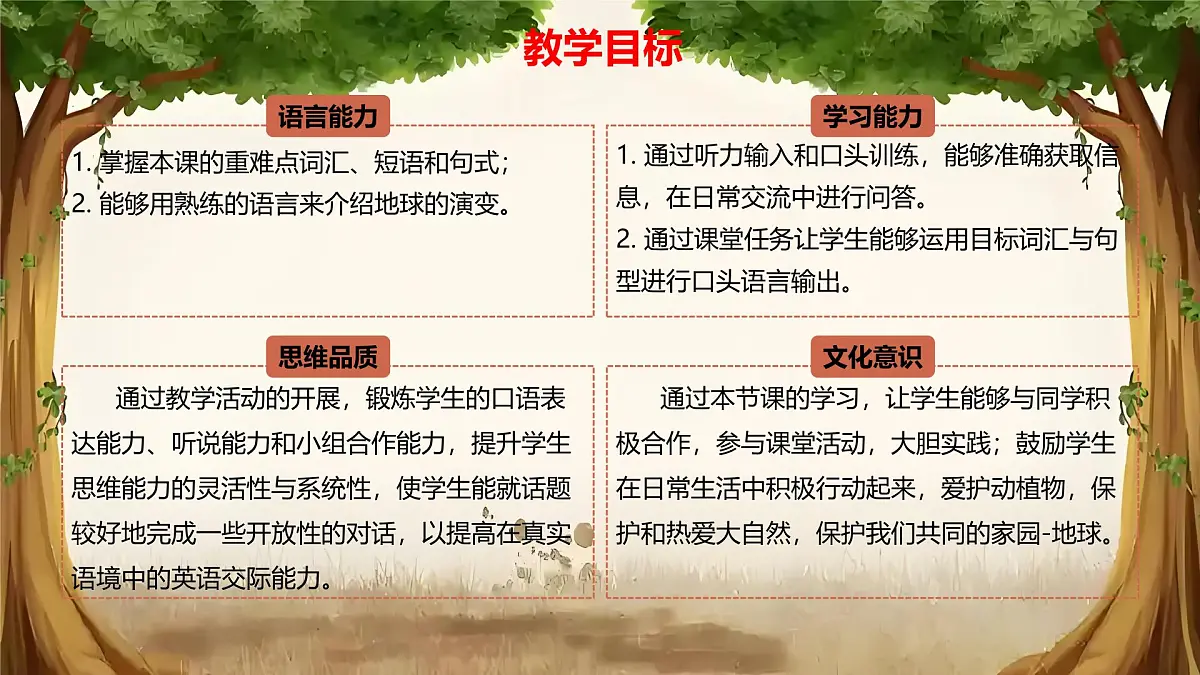 教学目标

语言能力

1. 掌握本课的重难点词汇、短语和句式；
2. 能够用熟练的语言来介绍地球的演变。

学习能力

1. 通过听力输入和口头训练，能够准确获取信息，在日常交流中进行问答。
2. 通过课堂任务让学生能够运用目标词汇与句型进行口头语言输出。

思维品质

通过教学活动的开展，锻炼学生的口语表达能力、听说能力和小组合作能力，提升学生思维能力的灵活性与系统性，使学生能就话题较好地完成一些开放性的对话，以提高在真实语境中的英语交际能力。

文化意识

通过本节课的学习，让学生能够与同学积极合作，参与课堂活动，大胆实践；鼓励学生在日常生活中积极行动起来，爱护动植物，保护和热爱大自然，保护我们共同的家园-地球。